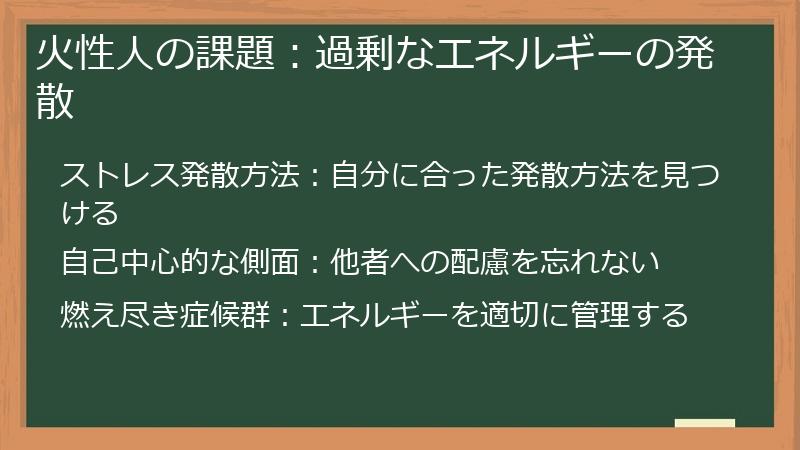 火性人の課題：過剰なエネルギーの発散

ストレス発散方法：自分に合った発散方法を見つける

自己中心的な側面：他者への配慮を忘れない

燃え尽き症候群：エネルギーを適切に管理する